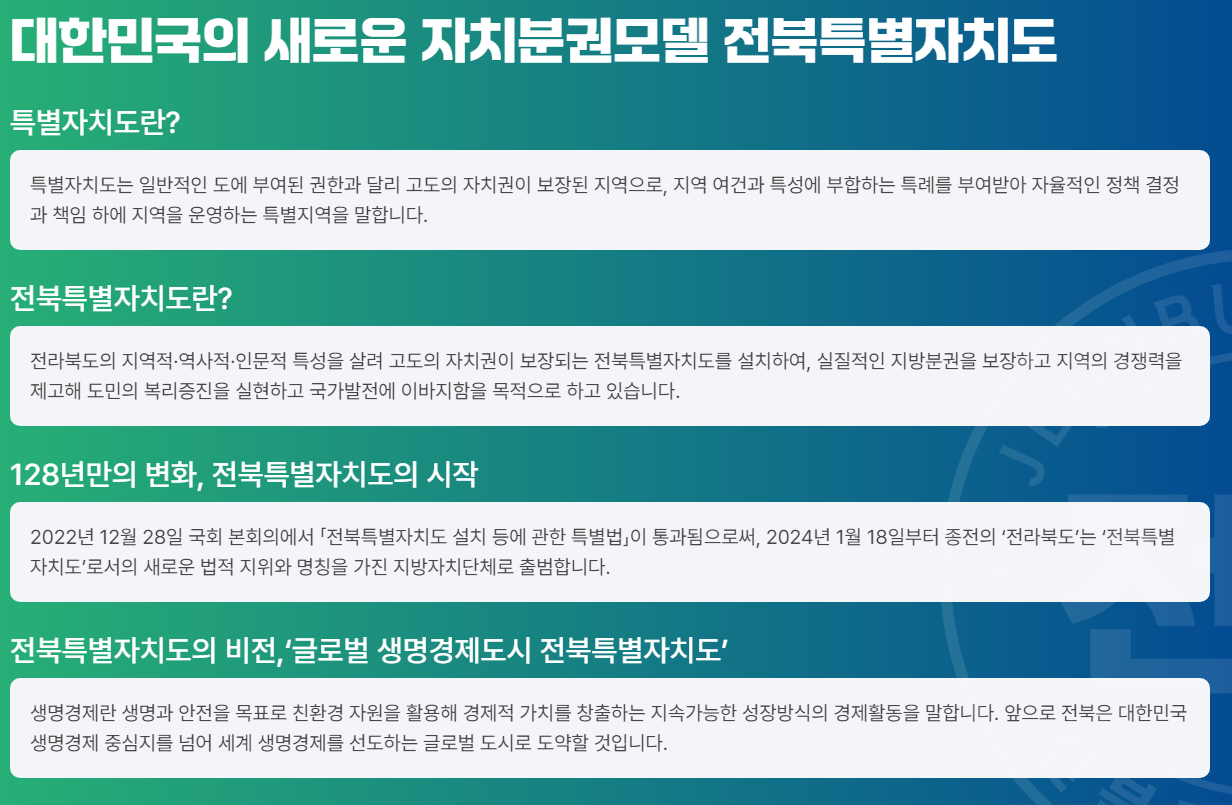 대한민국의 새로운 자치분권모델 전북특별자치도

특별자치도란?

특별자치도는 일반적인 도에 부여된 권한과 달리 고도의 자치권이 보장된 지역으로, 지역 여건과 특성에 부합하는 특례를 부여받아 자율적인 정책 결정과 책임 하에 지역을 운영하는 특별지역을 말합니다.

전북특별자치도란?

전라북도의 지역적·역사적·인문적 특성을 살려 고도의 자치권이 보장되는 전북특별자치도를 설치하여, 실질적인 지방분권을 보장하고 지역의 경쟁력을 제고해 도민의 복리증진을 실현하고 국가발전에 이바지함을 목적으로 하고 있습니다.

128년만의 변화, 전북특별자치도의 시작

2022년 12월 28일 국회 본회의에서 「전북특별자치도 설치 등에 관한 특별법」이 통과됨으로써, 2024년 1월 18일부터 종전의 ‘전라북도’는 ‘전북특별자치도’로서의 새로운 법적 지위와 명칭을 가진 지방자치단체로 출범합니다.

전북특별자치도의 비전,‘글로벌 생명경제도시 전북특별자치도’

생명경제란 생명과 안전을 목표로 친환경 자원을 활용해 경제적 가치를 창출하는 지속가능한 성장방식의 경제활동을 말합니다. 앞으로 전북은 대한민국 생명경제 중심지를 넘어 세계 생명경제를 선도하는 글로벌 도시로 도약할 것입니다.